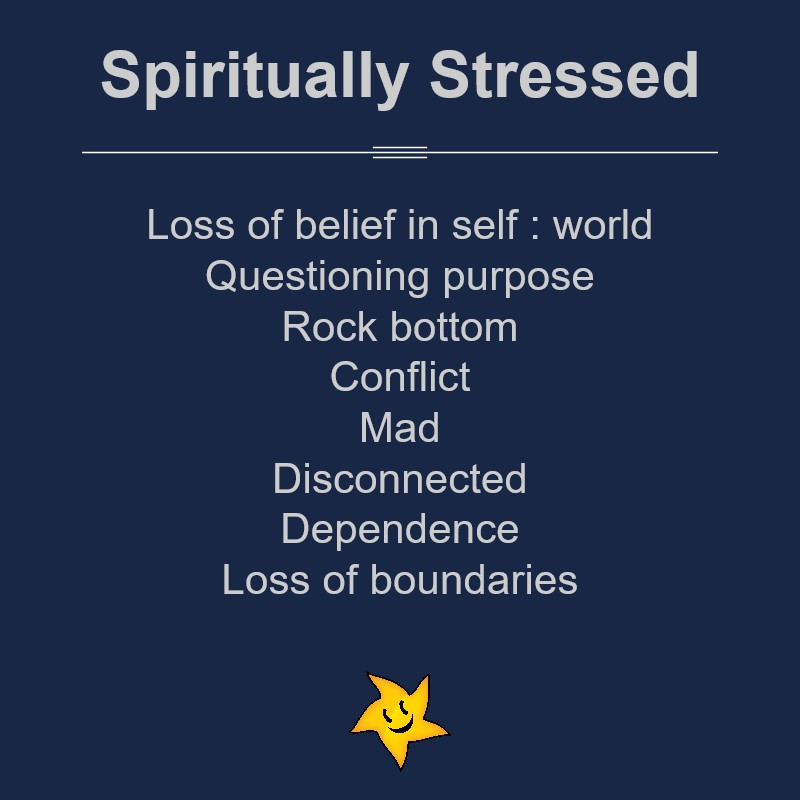 Spiritually Stressed

Loss of belief in self : world
Questioning purpose
Rock bottom
Conflict
Mad
Disconnected
Dependence
Loss of boundaries